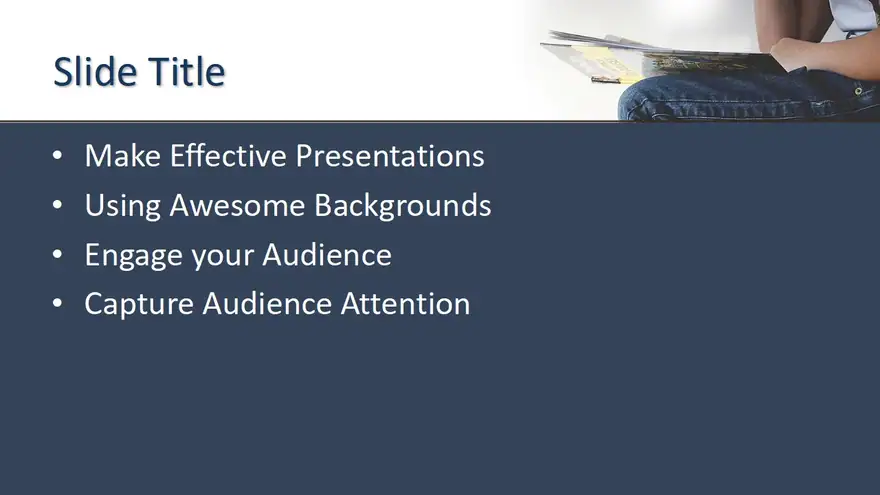 Slide Title

• Make Effective Presentations
• Using Awesome Backgrounds
• Engage your Audience
• Capture Audience Attention